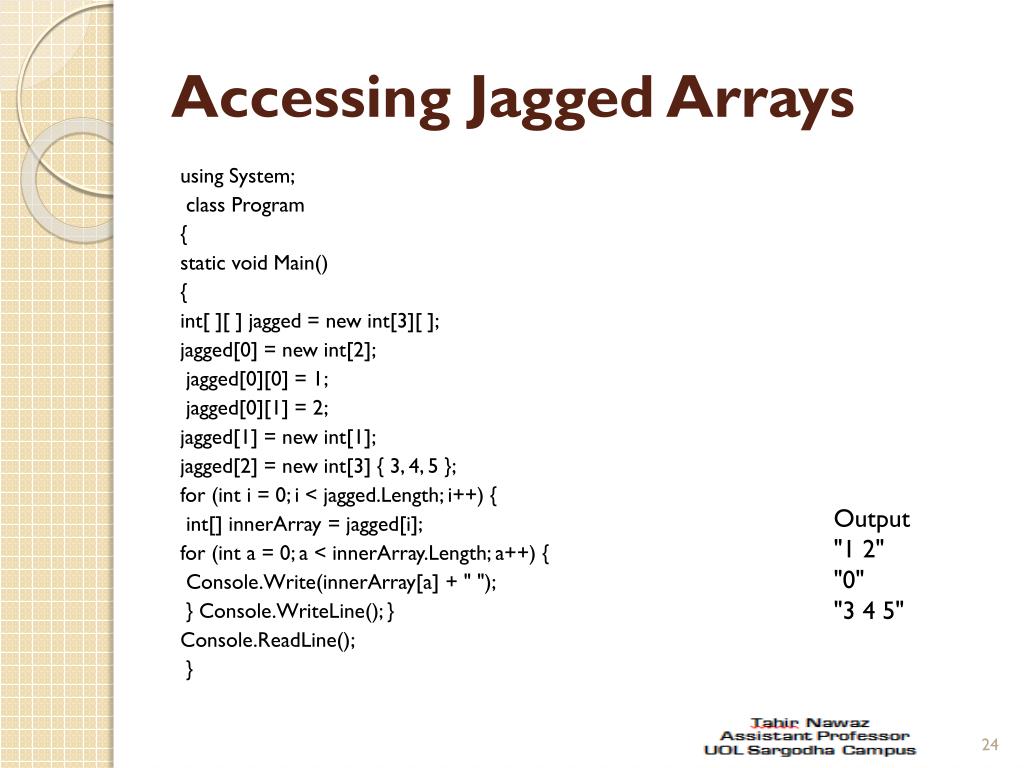 Accessing Jagged Arrays

using System;
class Program
{
static void Main()
{
int[ ][ ] jagged = new int[3][ ];
jagged[0] = new int[2];
jagged[0][0] = 1;
jagged[0][1] = 2;
jagged[1] = new int[1];
jagged[2] = new int[3] { 3, 4, 5 };
for (int i = 0; i < jagged.Length; i++) {
int[] innerArray = jagged[i];
for (int a = 0; a < innerArray.Length; a++) {
Console.Write(innerArray[a] + " ");
} Console.WriteLine(); }
Console.ReadLine();
}

Output
"1 2"
"0"
"3 4 5"

Tahir Nawaz
Assistant Professor
UOL Sargodha Campus

24